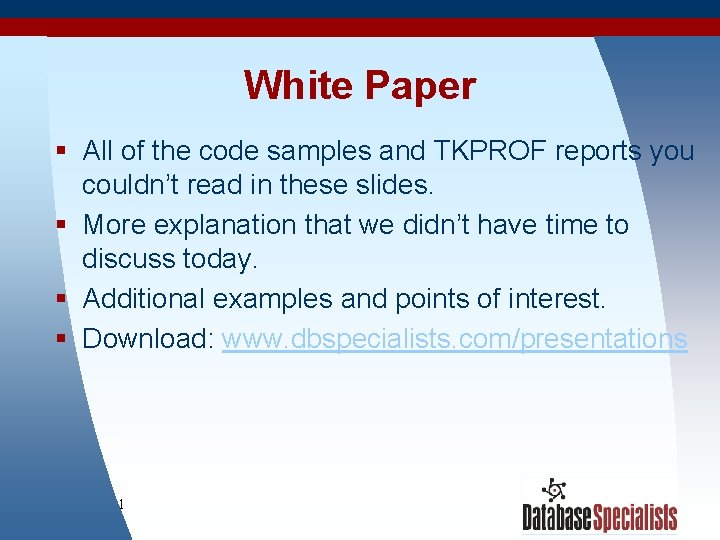 White Paper

▪ All of the code samples and TKPROF reports you couldn't read in these slides.

▪ More explanation that we didn't have time to discuss today.

▪ Additional examples and points of interest.

▪ Download: www.dbspecialists.com/presentations

1

DatabaseSpecialists